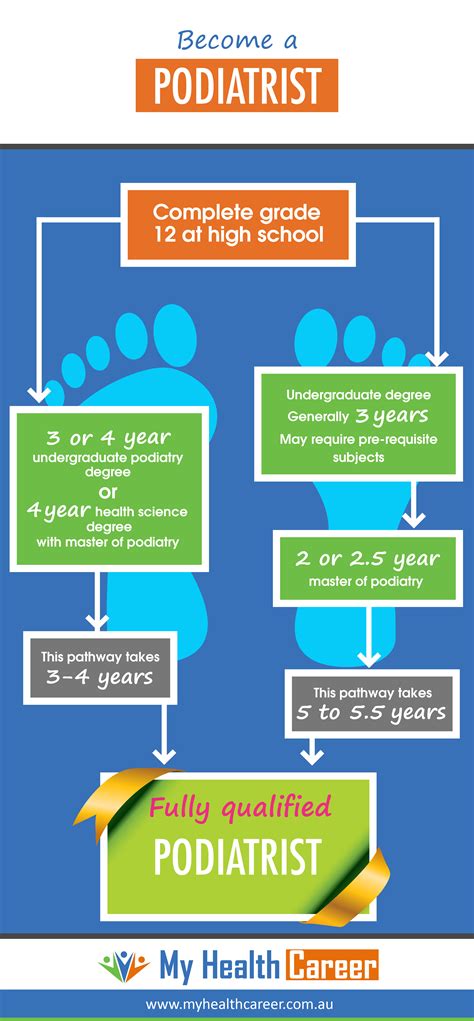 Become a
PODIATRIST

Complete grade 12 at high school

3 or 4 year
undergraduate podiatry degree
or
4 year health science degree with master of podiatry

This pathway takes
3-4 years

Undergraduate degree
Generally 3 years
May require pre-requisite subjects

2 or 2.5 year
master of podiatry

This pathway takes
5 to 5.5 years

Fully qualified
PODIATRIST

My Health Career

www.myhealthcareer.com.au